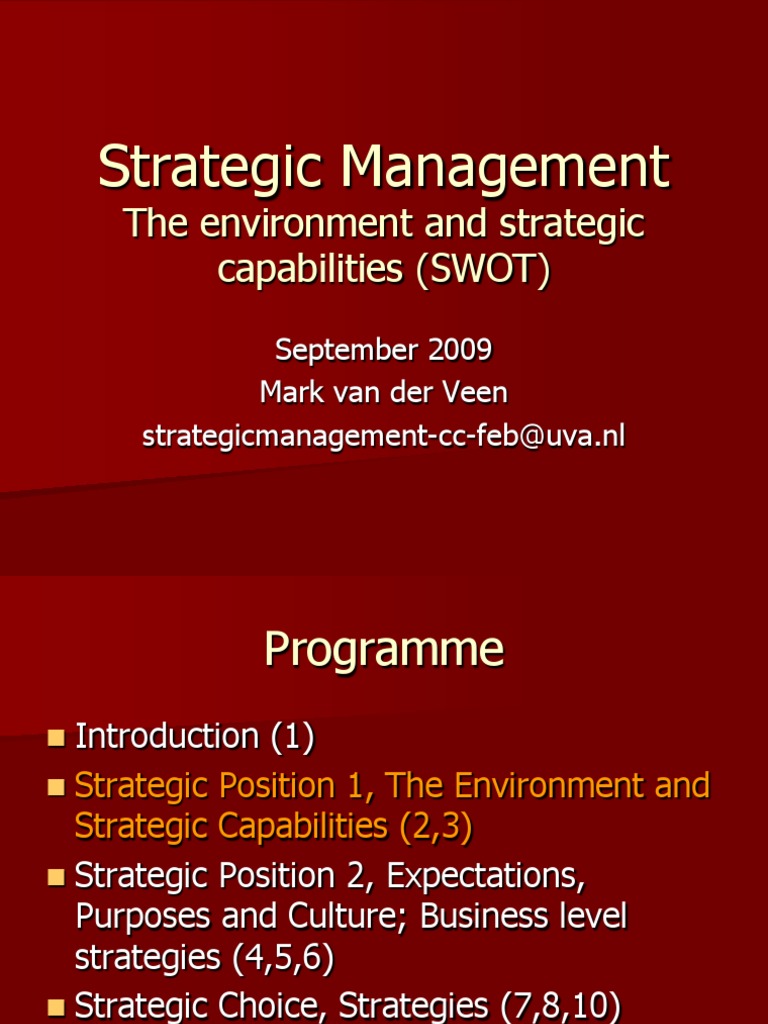 Strategic Management
The environment and strategic capabilities (SWOT)

September 2009
Mark van der Veen
strategicmanagement-cc-feb@uva.nl

Programme

- Introduction (1)
- Strategic Position 1, The Environment and Strategic Capabilities (2,3)
- Strategic Position 2, Expectations, Purposes and Culture; Business level strategies (4,5,6)
- Strategic Choice, Strategies (7,8,10)